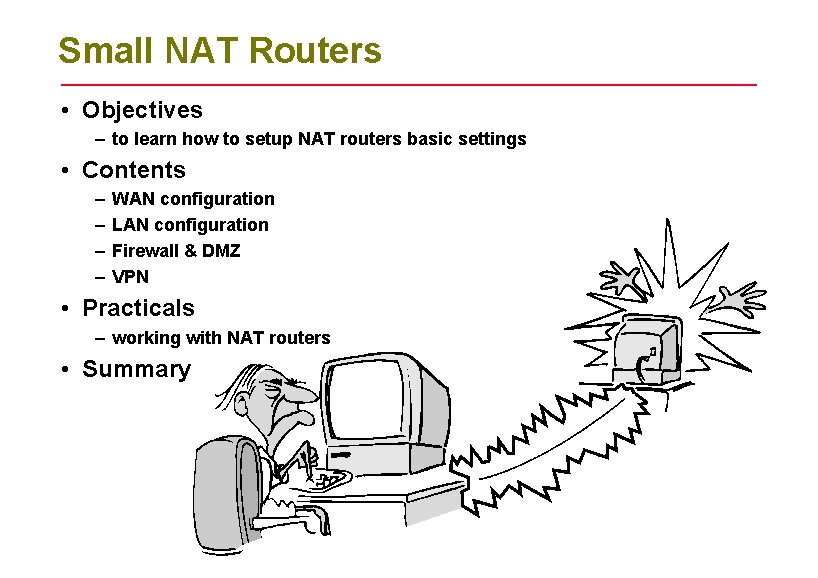 Small NAT Routers

• Objectives
– to learn how to setup NAT routers basic settings

• Contents
– WAN configuration
– LAN configuration
– Firewall & DMZ
– VPN

• Practicals
– working with NAT routers

• Summary